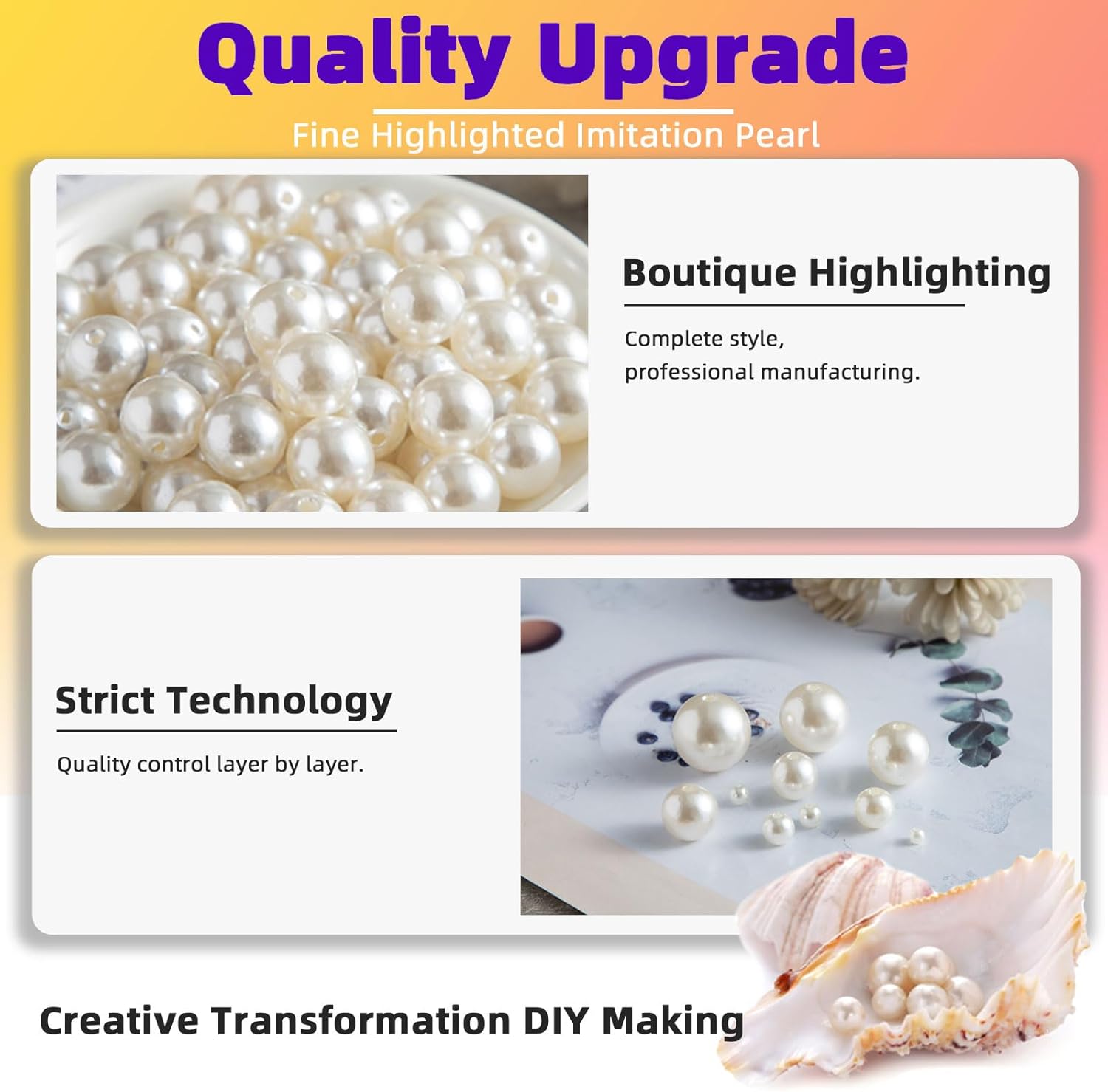 Quality Upgrade

Fine Highlighted Imitation Pearl

Boutique Highlighting

Complete style,
professional manufacturing.

Strict Technology

Quality control layer by layer.

Creative Transformation DIY Making